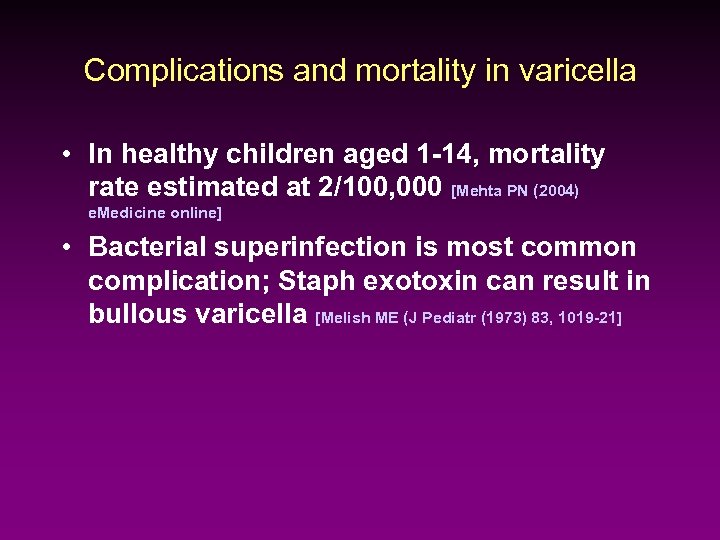 Complications and mortality in varicella

• In healthy children aged 1-14, mortality rate estimated at 2/100,000 [Mehta PN (2004) eMedicine online]

• Bacterial superinfection is most common complication; Staph exotoxin can result in bullous varicella [Melish ME (J Pediatr (1973) 83, 1019-21]